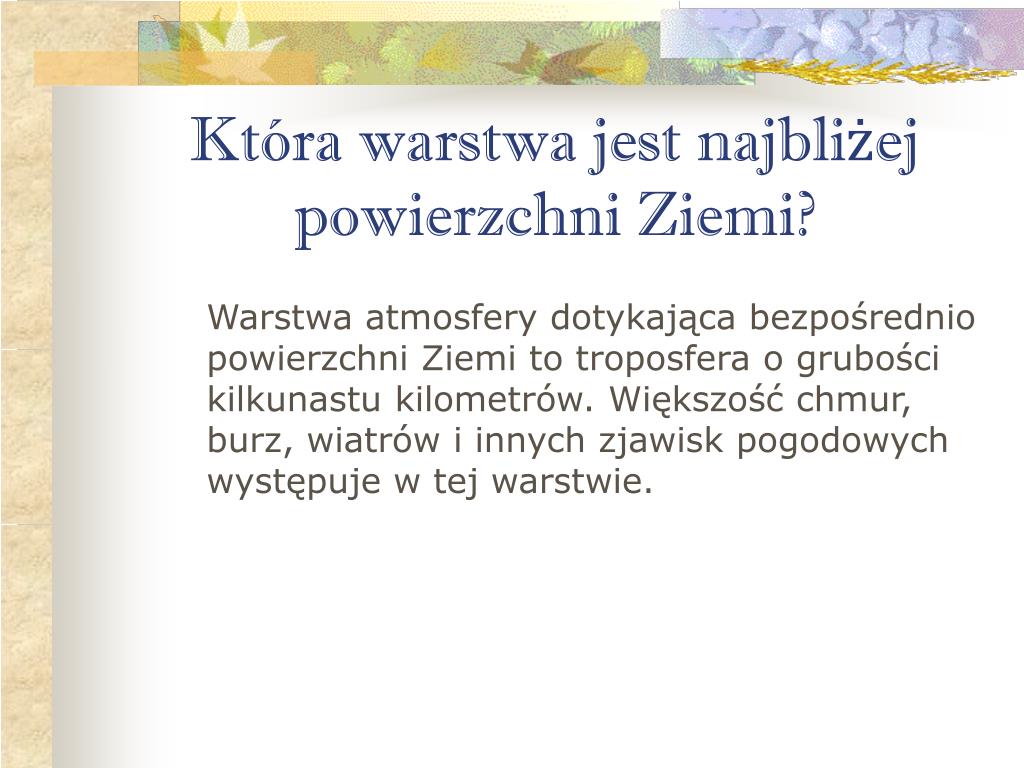 Która warstwa jest najbliżej powierzchni Ziemi?

Warstwa atmosfery dotykająca bezpośrednio powierzchni Ziemi to troposfera o grubości kilkunastu kilometrów. Większość chmur, burz, wiatrów i innych zjawisk pogodowych występuje w tej warstwie.